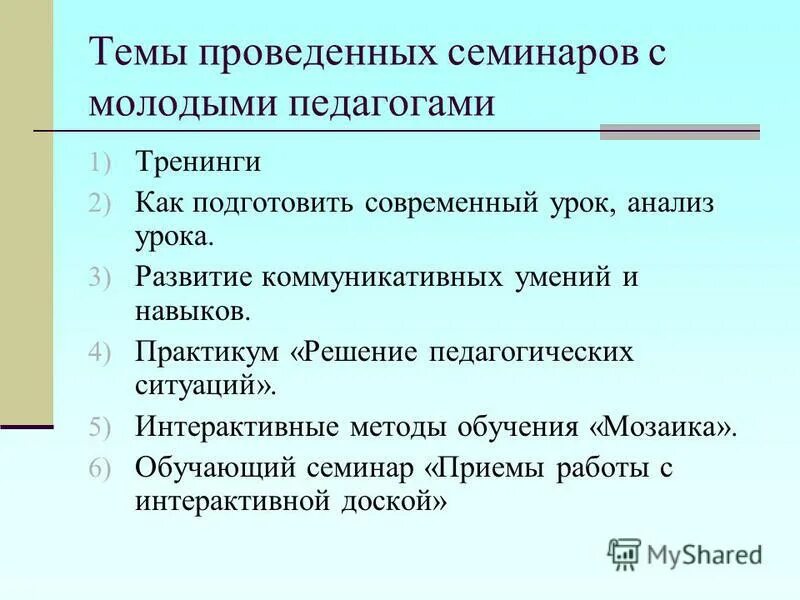 Темы проведенных семинаров с молодыми педагогами

1) Тренинги
2) Как подготовить современный урок, анализ урока.
3) Развитие коммуникативных умений и навыков.
4) Практикум «Решение педагогических ситуаций».
5) Интерактивные методы обучения «Мозаика».
6) Обучающий семинар «Приемы работы с интерактивной доской»

MyShared